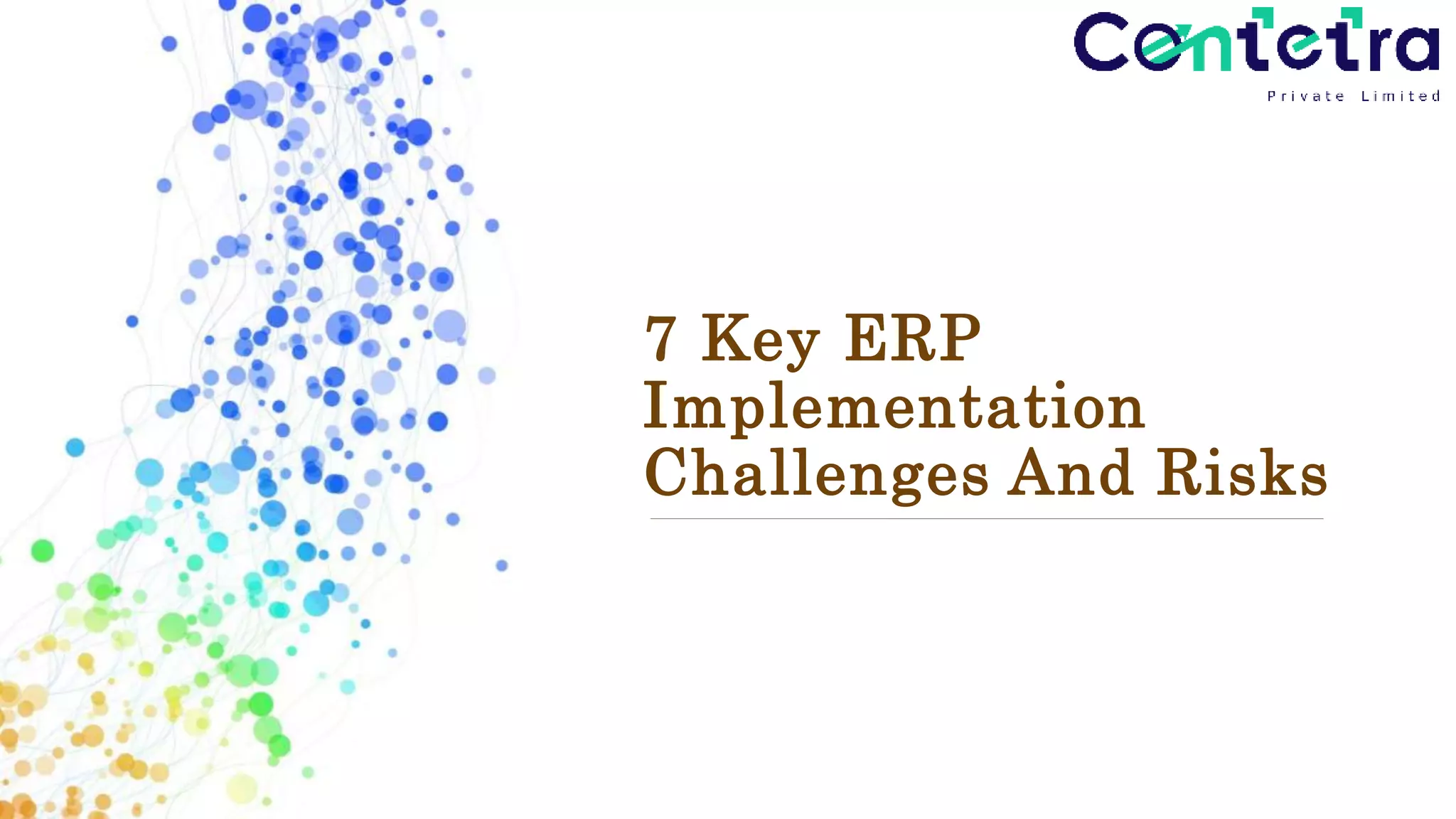 Contetra
Private Limited

7 Key ERP Implementation Challenges And Risks